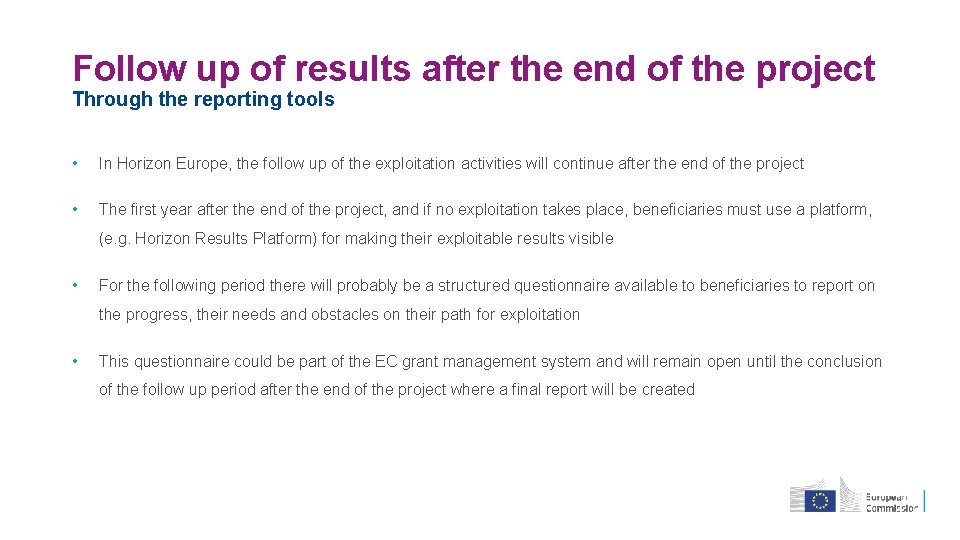 Follow up of results after the end of the project
Through the reporting tools

• In Horizon Europe, the follow up of the exploitation activities will continue after the end of the project

• The first year after the end of the project, and if no exploitation takes place, beneficiaries must use a platform, (e.g. Horizon Results Platform) for making their exploitable results visible

• For the following period there will probably be a structured questionnaire available to beneficiaries to report on the progress, their needs and obstacles on their path for exploitation

• This questionnaire could be part of the EC grant management system and will remain open until the conclusion of the follow up period after the end of the project where a final report will be created

European Commission